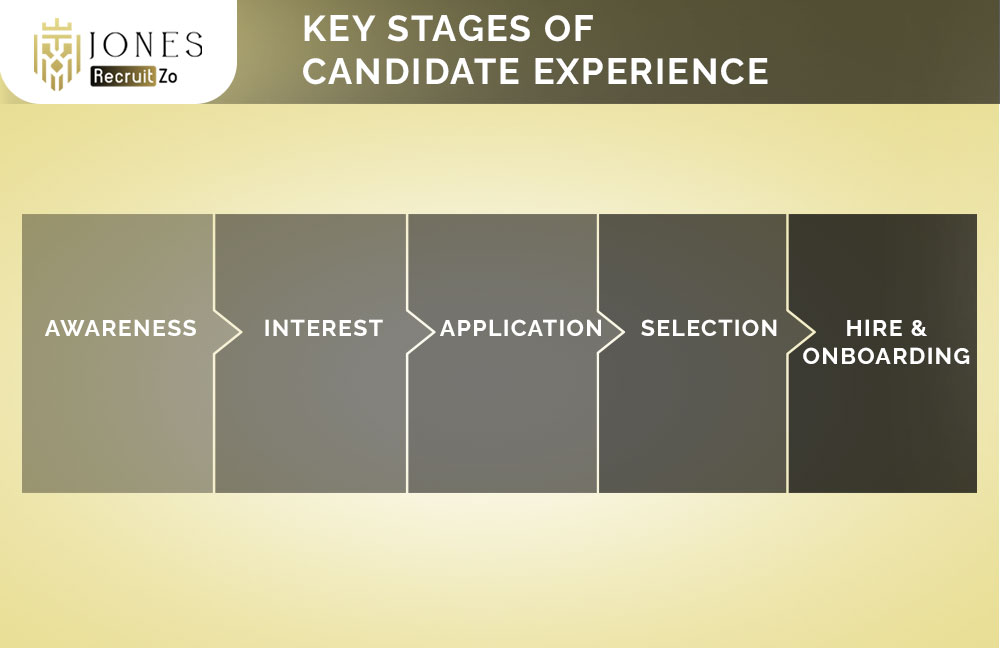 JONES
Recruit Zo

KEY STAGES OF CANDIDATE EXPERIENCE

AWARENESS

INTEREST

APPLICATION

SELECTION

HIRE & ONBOARDING